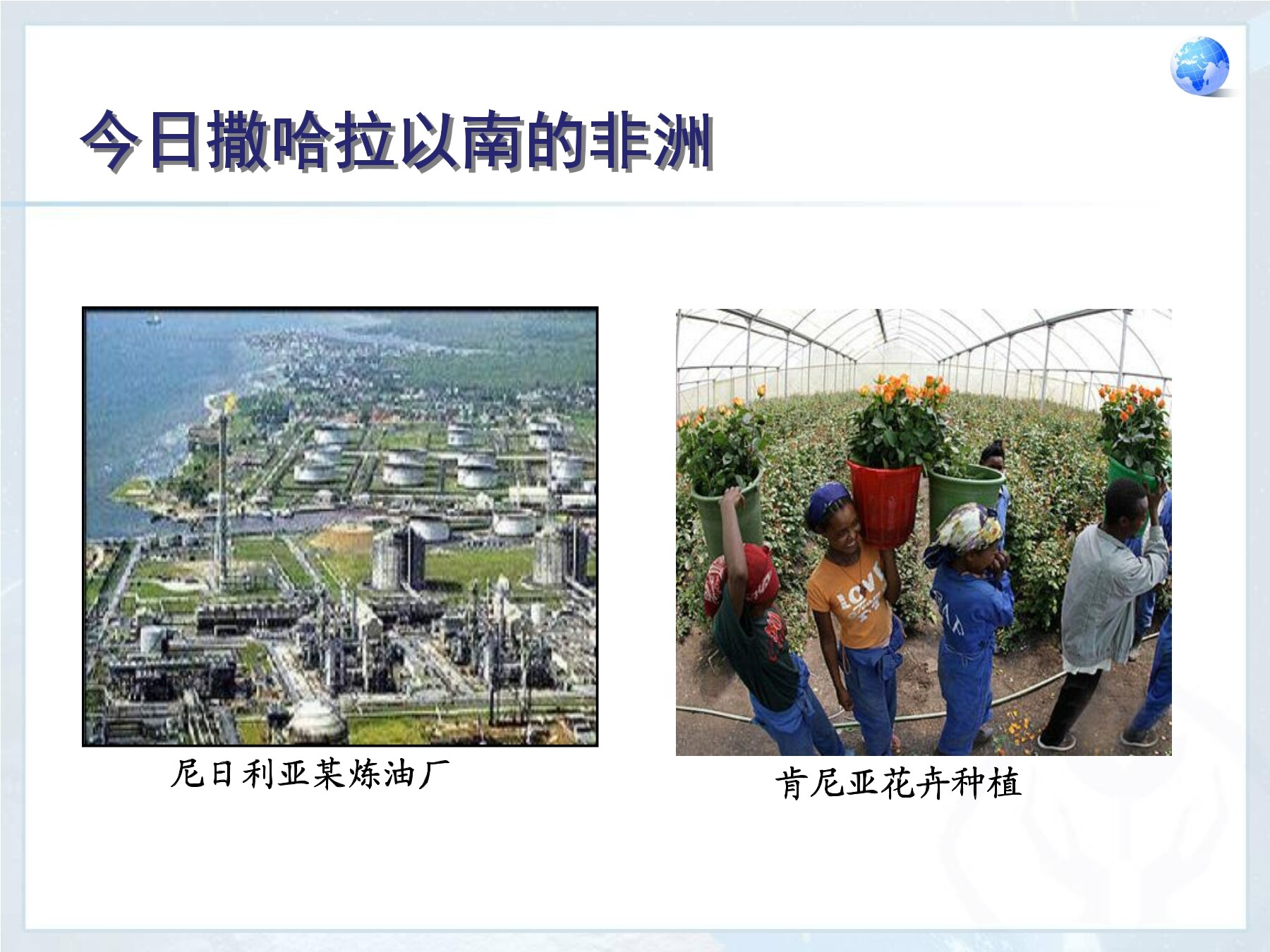 今日撒哈拉以南的非洲

尼日利亚某炼油厂

肯尼亚花卉种植